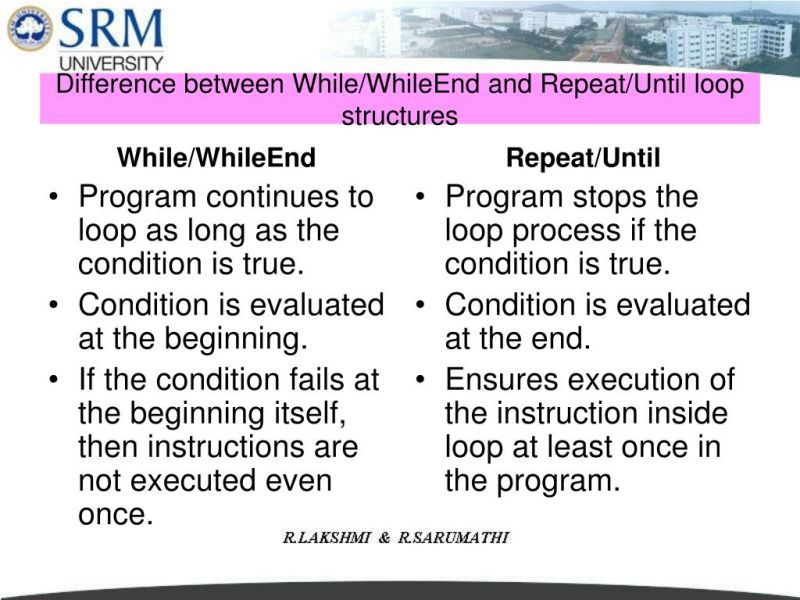 SRM
UNIVERSITY

Difference between While/WhileEnd and Repeat/Until loop structures

While/WhileEnd

• Program continues to loop as long as the condition is true.
• Condition is evaluated at the beginning.
• If the condition fails at the beginning itself, then instructions are not executed even once.

Repeat/Until

• Program stops the loop process if the condition is true.
• Condition is evaluated at the end.
• Ensures execution of the instruction inside loop at least once in the program.

R.LAKSHMI & R.SARUMATHI